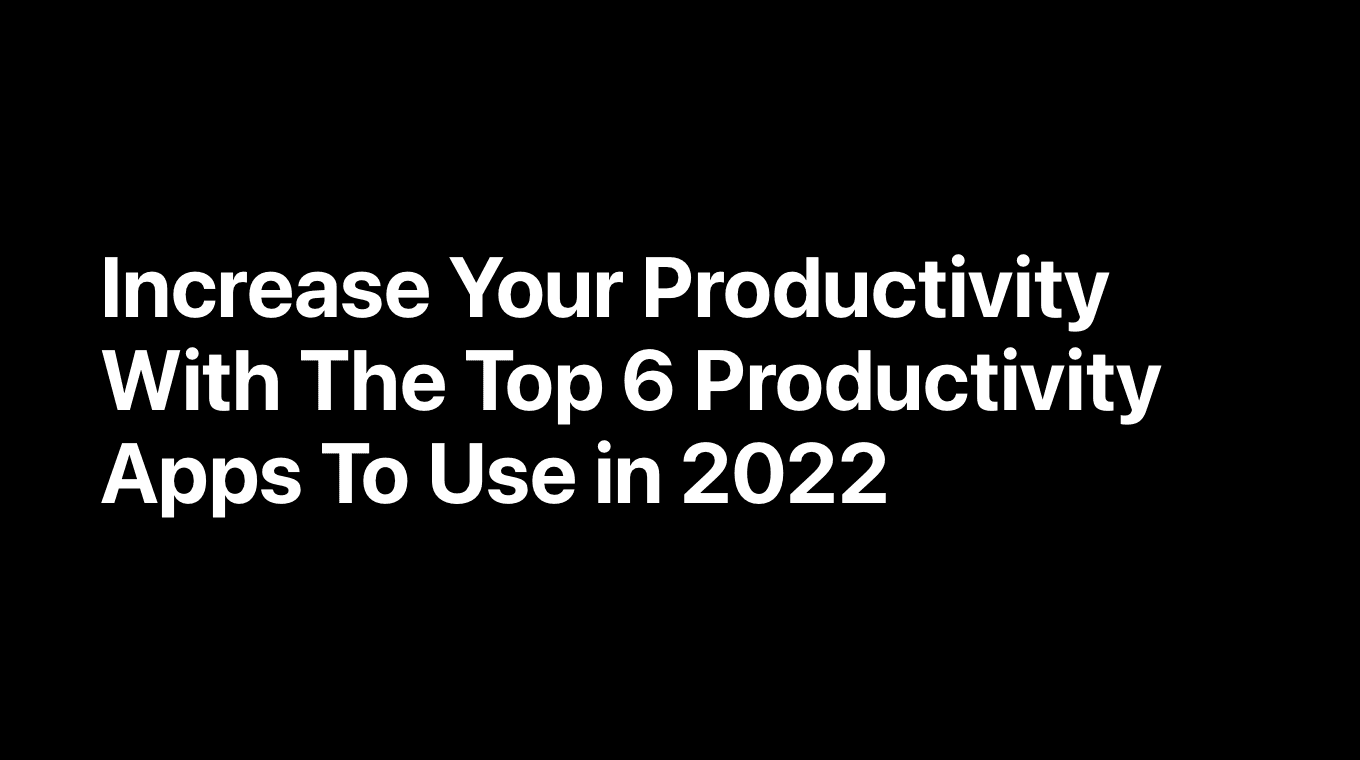 Increase Your Productivity With The Top 6 Productivity Apps To Use in 2022